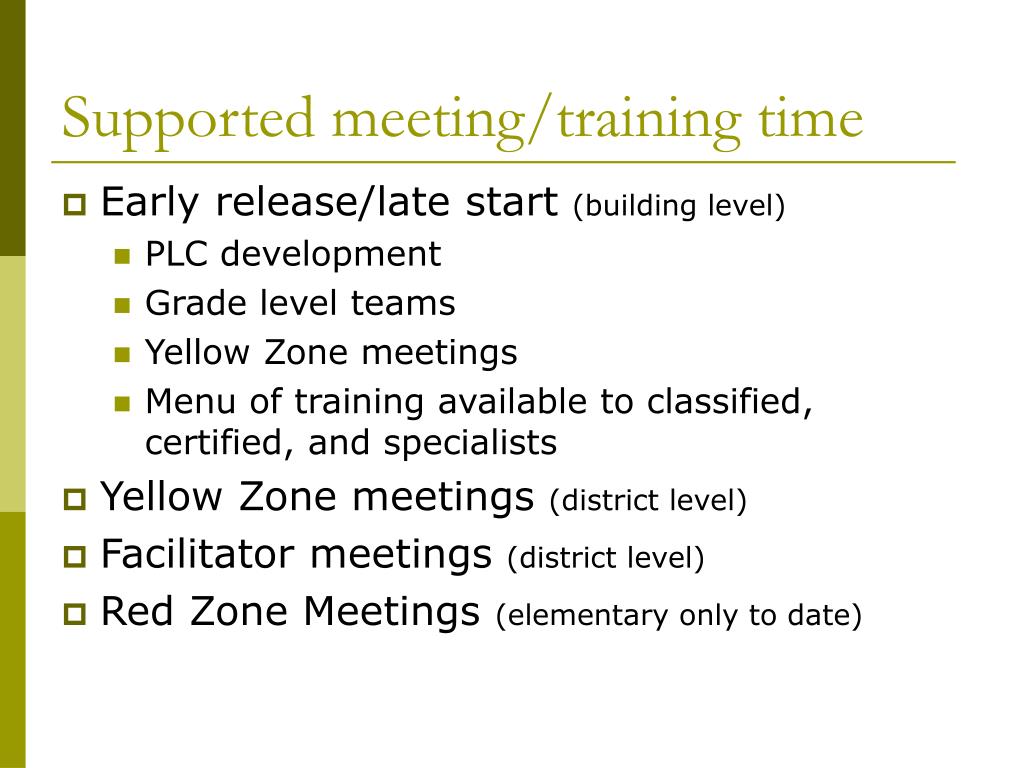 Supported meeting/training time

Early release/late start (building level)

PLC development

Grade level teams

Yellow Zone meetings

Menu of training available to classified, certified, and specialists

Yellow Zone meetings (district level)

Facilitator meetings (district level)

Red Zone Meetings (elementary only to date)